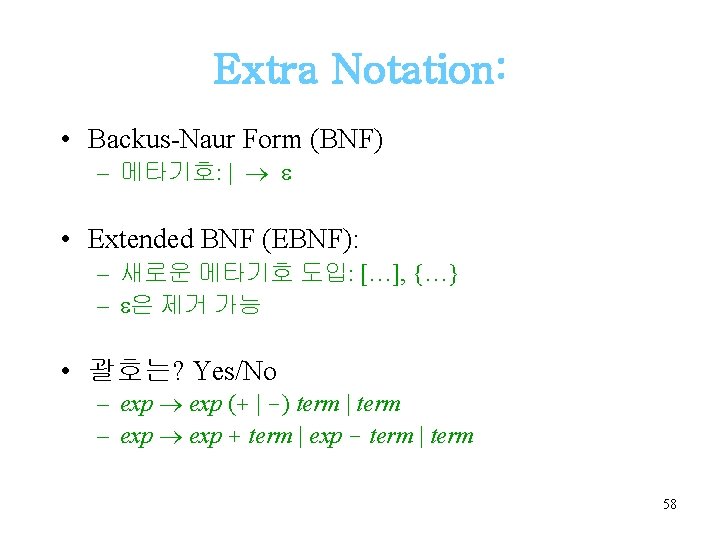 Extra Notation:

• Backus-Naur Form (BNF)
– 메타기호: | $\rightarrow$ $\varepsilon$

• Extended BNF (EBNF):
– 새로운 메타기호 도입: […], {…}
– $\varepsilon$은 제거 가능

• 괄호는? Yes/No
– $exp \rightarrow exp\ (+ \mid -)\ term \mid term$
– $exp \rightarrow exp + term \mid exp - term \mid term$

58